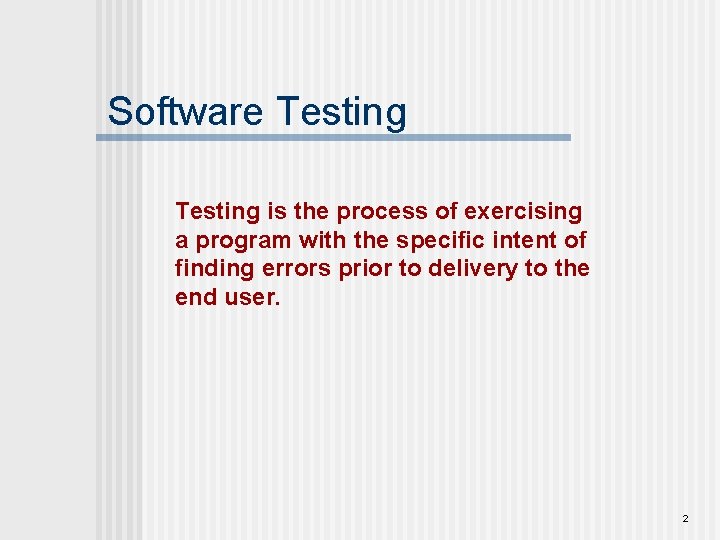 Software Testing

Testing is the process of exercising a program with the specific intent of finding errors prior to delivery to the end user.

2